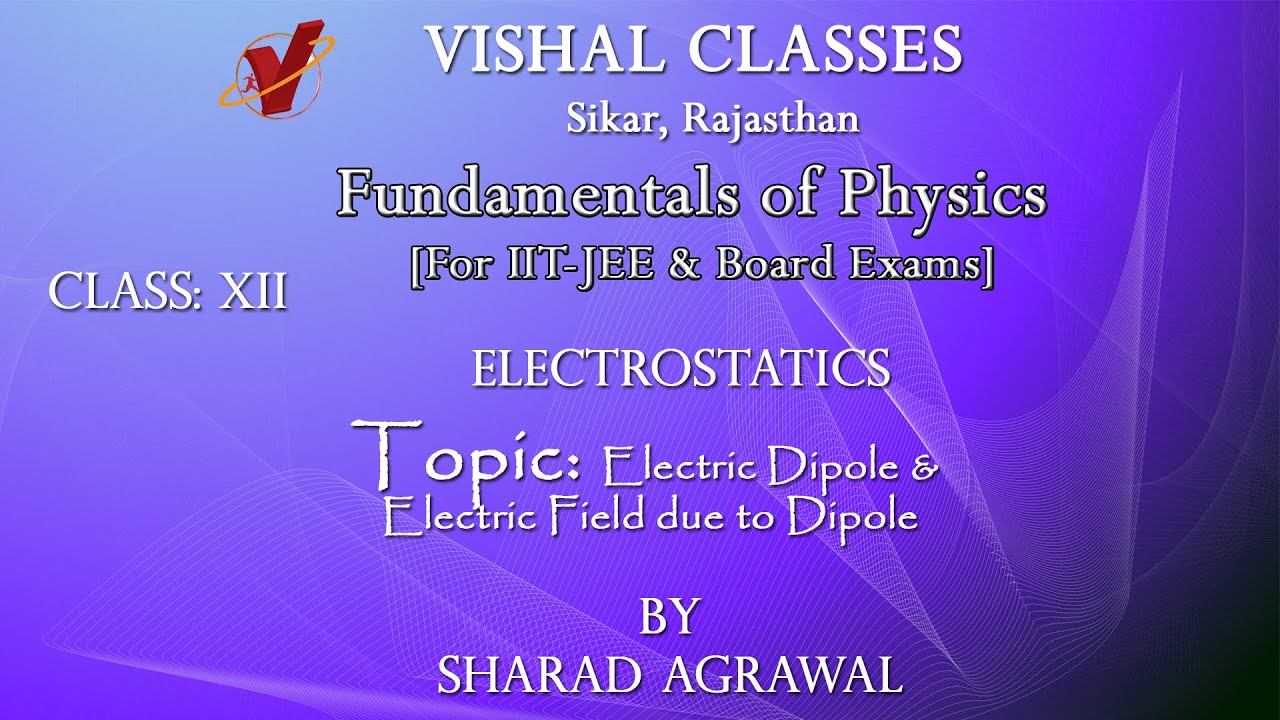 VISHAL CLASSES
Sikar, Rajasthan
Fundamentals of Physics
[For IIT-JEE & Board Exams]

CLASS: XII

ELECTROSTATICS

Topic: Electric Dipole & Electric Field due to Dipole

BY
SHARAD AGRAWAL